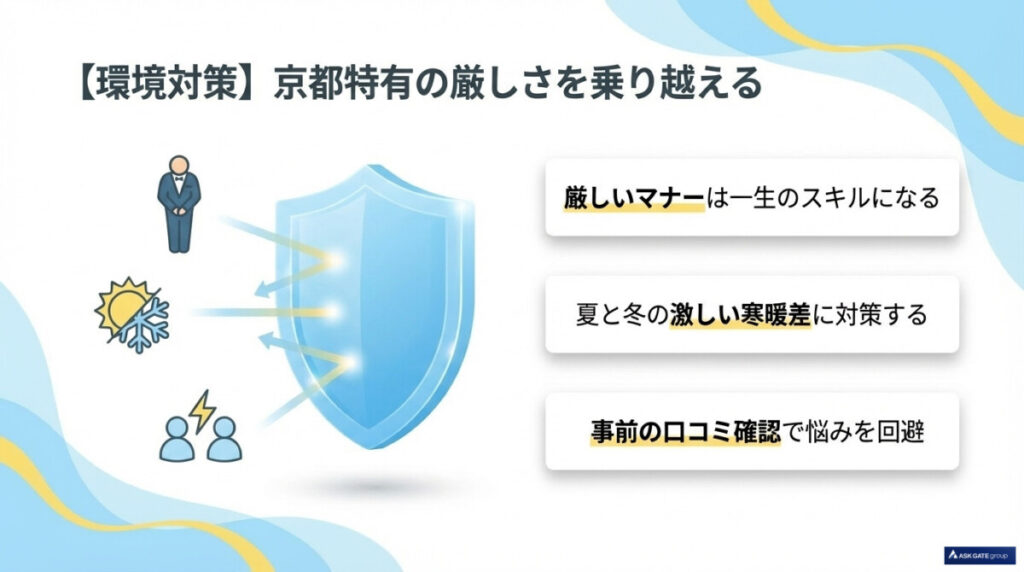 【環境対策】京都特有の厳しさを乗り越える

厳しいマナーは一生のスキルになる

夏と冬の激しい寒暖差に対策する

事前の口コミ確認で悩みを回避

ASK GATE group